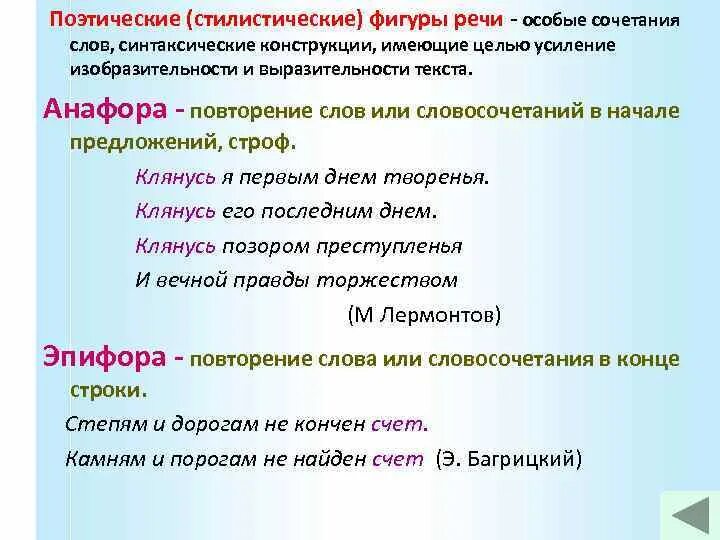 Поэтические (стилистические) фигуры речи - особые сочетания слов, синтаксические конструкции, имеющие целью усиление изобразительности и выразительности текста.

Анафора - повторение слов или словосочетаний в начале предложений, строф.

Клянусь я первым днем творенья.
Клянусь его последним днем.
Клянусь позором преступленья
И вечной правды торжеством
(М Лермонтов)

Эпифора - повторение слова или словосочетания в конце строки.

Степям и дорогам не кончен счет.
Камням и порогам не найден счет (Э. Багрицкий)